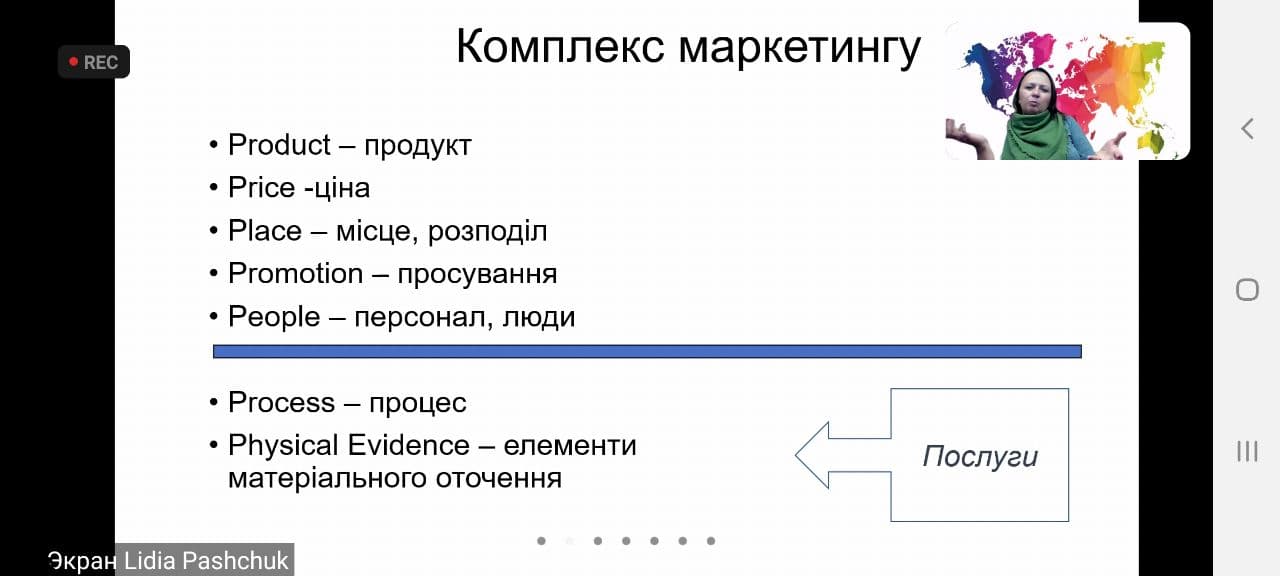 REC

Комплекс маркетингу

• Product – продукт
• Price -ціна
• Place – місце, розподіл
• Promotion – просування
• People – персонал, люди

• Process – процес
• Physical Evidence – елементи матеріального оточення

Послуги

Экран Lidia Pashchuk